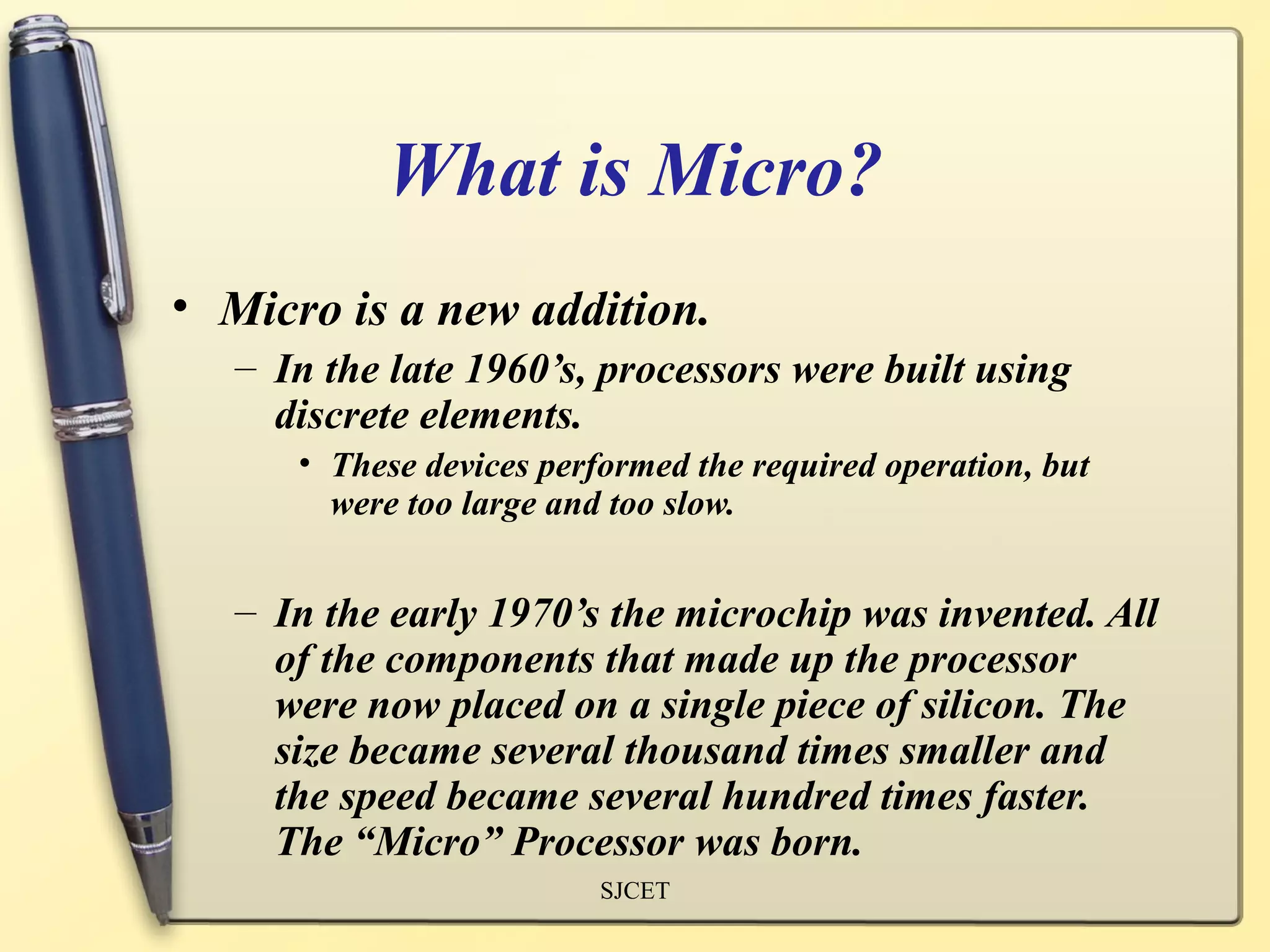 What is Micro?

• Micro is a new addition.
  – In the late 1960’s, processors were built using discrete elements.
    • These devices performed the required operation, but were too large and too slow.

  – In the early 1970’s the microchip was invented. All of the components that made up the processor were now placed on a single piece of silicon. The size became several thousand times smaller and the speed became several hundred times faster. The “Micro” Processor was born.

SJCET